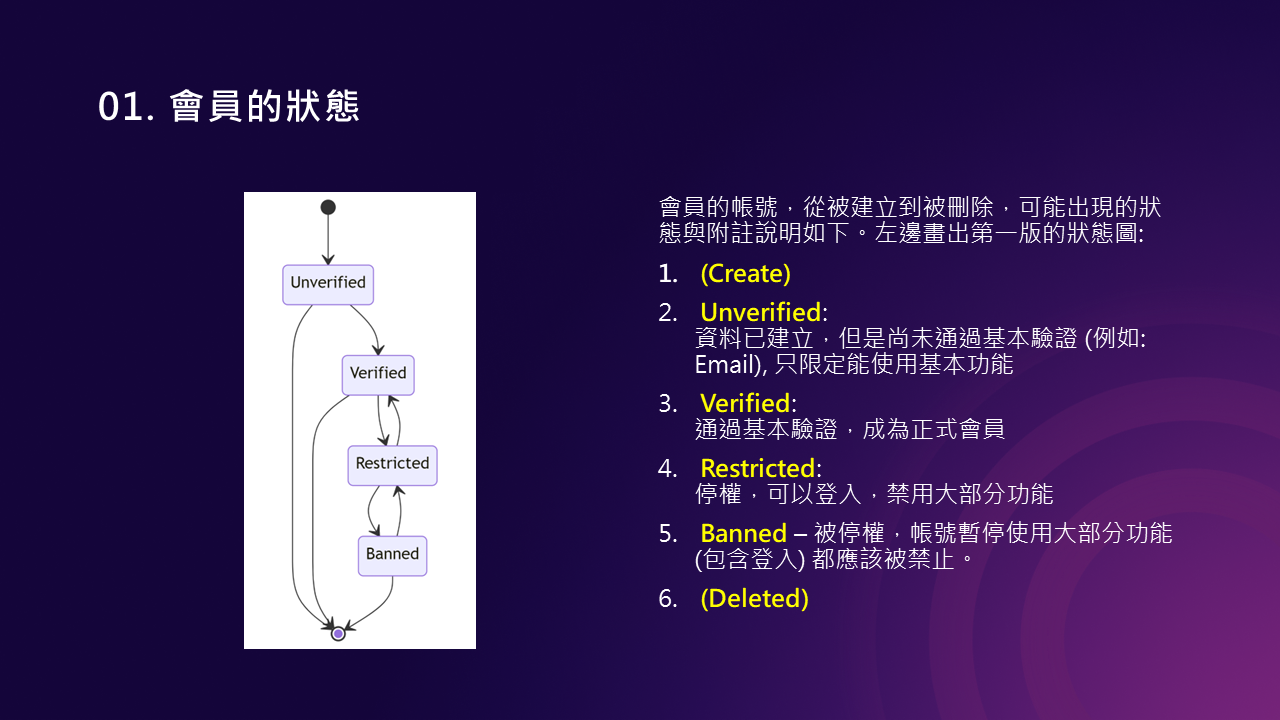 01. 會員的狀態

Unverified
Verified
Restricted
Banned

會員的帳號，從被建立到被刪除，可能出現的狀態與附註說明如下。左邊畫出第一版的狀態圖:

1. (Create)
2. Unverified:
資料已建立，但是尚未通過基本驗證 (例如: Email), 只限定能使用基本功能
3. Verified:
通過基本驗證，成為正式會員
4. Restricted:
停權，可以登入，禁用大部分功能
5. Banned – 被停權，帳號暫停使用大部分功能 (包含登入) 都應該被禁止。
6. (Deleted)